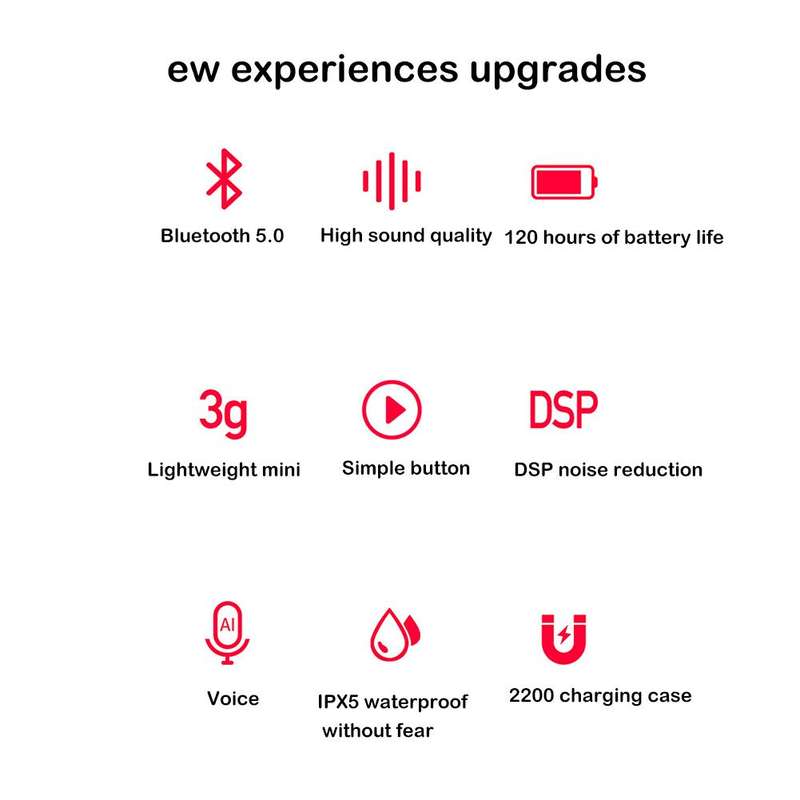 ew experiences upgrades

Bluetooth 5.0

High sound quality

120 hours of battery life

3g

Lightweight mini

Simple button

DSP

DSP noise reduction

AI

Voice

IPX5 waterproof without fear

2200 charging case